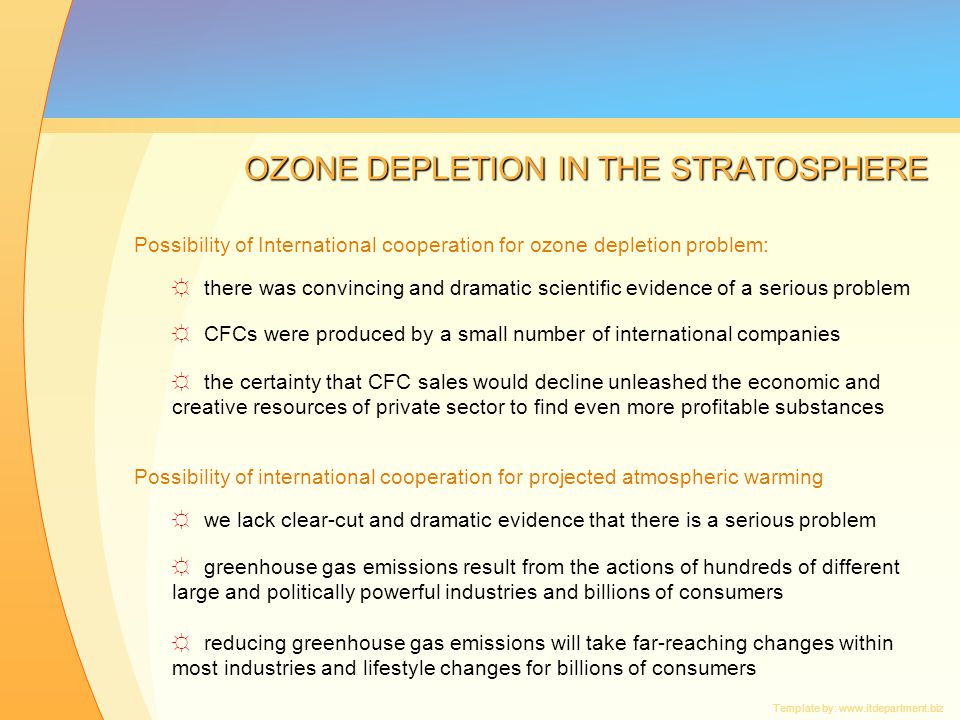 OZONE DEPLETION IN THE STRATOSPHERE

Possibility of International cooperation for ozone depletion problem:

☼ there was convincing and dramatic scientific evidence of a serious problem

☼ CFCs were produced by a small number of international companies

☼ the certainty that CFC sales would decline unleashed the economic and creative resources of private sector to find even more profitable substances

Possibility of international cooperation for projected atmospheric warming

☼ we lack clear-cut and dramatic evidence that there is a serious problem

☼ greenhouse gas emissions result from the actions of hundreds of different large and politically powerful industries and billions of consumers

☼ reducing greenhouse gas emissions will take far-reaching changes within most industries and lifestyle changes for billions of consumers

Template by: www.itdepartment.biz